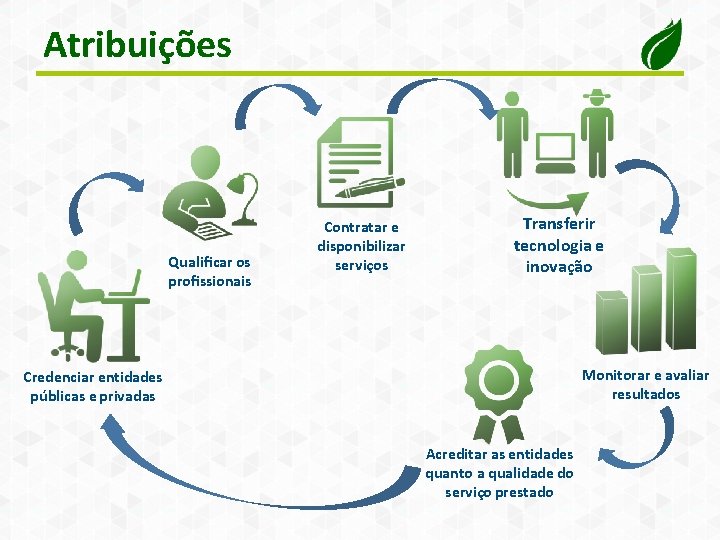 Atribuições

Credenciar entidades públicas e privadas

Qualificar os profissionais

Contratar e disponibilizar serviços

Transferir tecnologia e inovação

Monitorar e avaliar resultados

Acreditar as entidades quanto a qualidade do serviço prestado